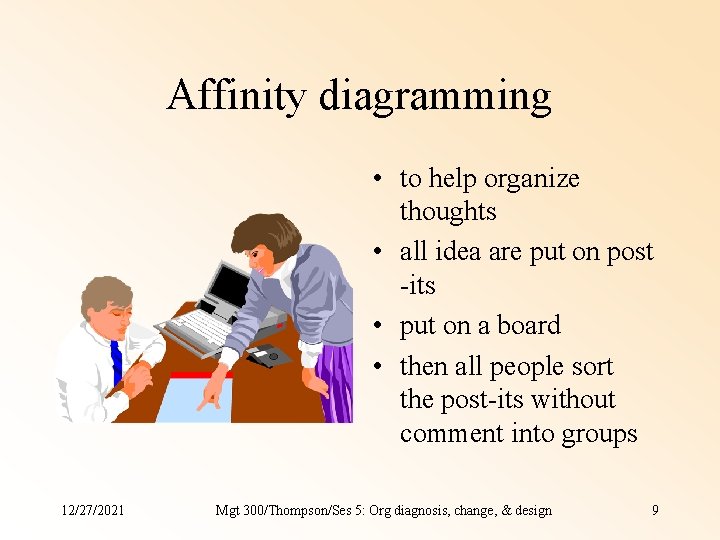 Affinity diagramming

• to help organize thoughts
• all idea are put on post -its
• put on a board
• then all people sort the post-its without comment into groups

12/27/2021

Mgt 300/Thompson/Ses 5: Org diagnosis, change, & design

9